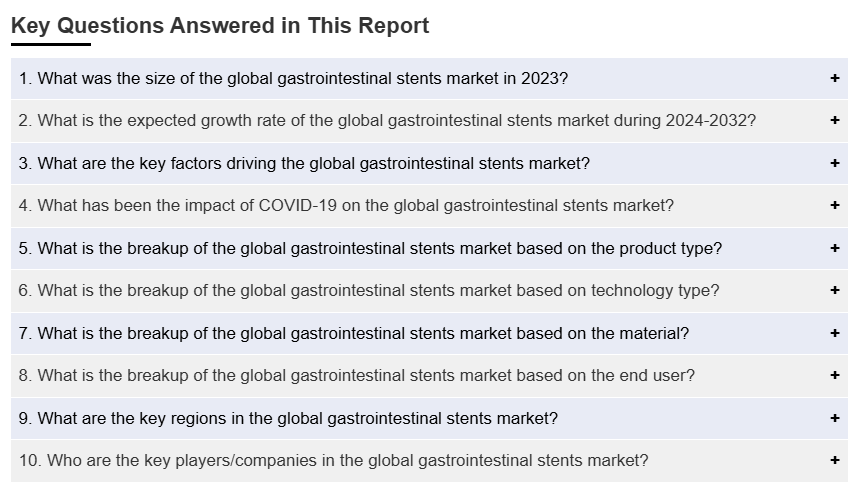 Key Questions Answered in This Report

1. What was the size of the global gastrointestinal stents market in 2023? +

2. What is the expected growth rate of the global gastrointestinal stents market during 2024-2032? +

3. What are the key factors driving the global gastrointestinal stents market? +

4. What has been the impact of COVID-19 on the global gastrointestinal stents market? +

5. What is the breakup of the global gastrointestinal stents market based on the product type? +

6. What is the breakup of the global gastrointestinal stents market based on technology type? +

7. What is the breakup of the global gastrointestinal stents market based on the material? +

8. What is the breakup of the global gastrointestinal stents market based on the end user? +

9. What are the key regions in the global gastrointestinal stents market? +

10. Who are the key players/companies in the global gastrointestinal stents market? +